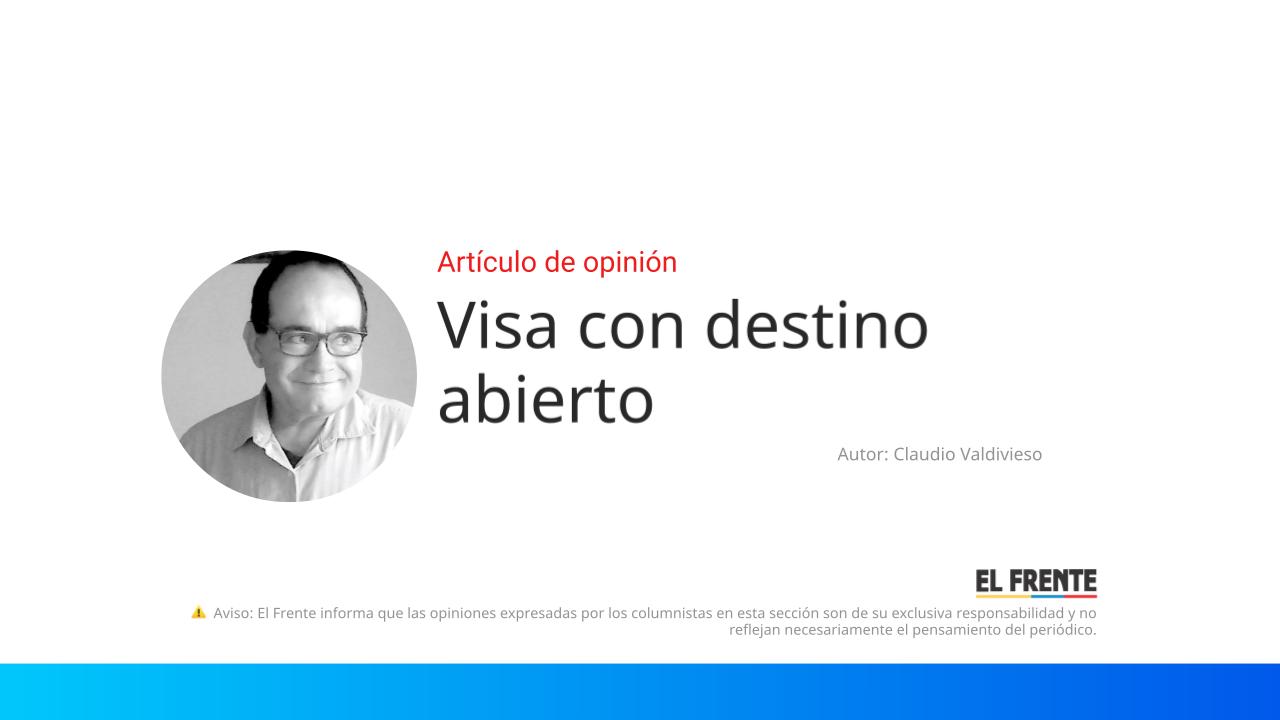 Artículo de opinión

Visa con destino abierto

Autor: Claudio Valdivieso

EL FRENTE

⚠️ Aviso: El Frente informa que las opiniones expresadas por los columnistas en esta sección son de su exclusiva responsabilidad y no reflejan necesariamente el pensamiento del periódico.